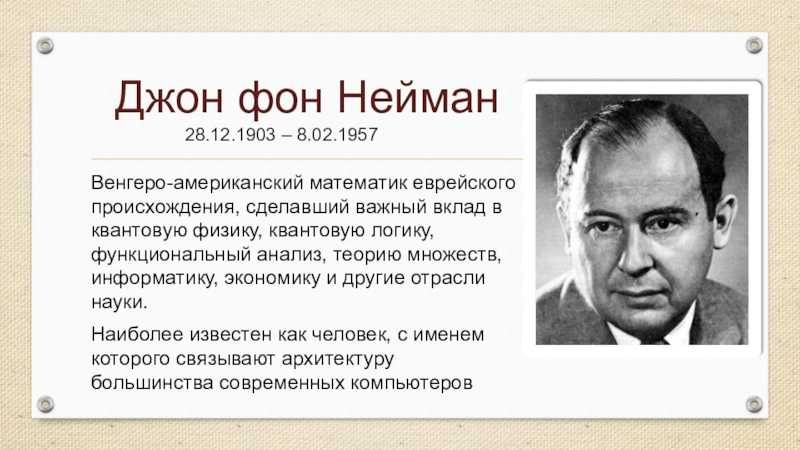 Джон фон Нейман

28.12.1903 – 8.02.1957

Венгеро-американский математик еврейского происхождения, сделавший важный вклад в квантовую физику, квантовую логику, функциональный анализ, теорию множеств, информатику, экономику и другие отрасли науки.

Наиболее известен как человек, с именем которого связывают архитектуру большинства современных компьютеров